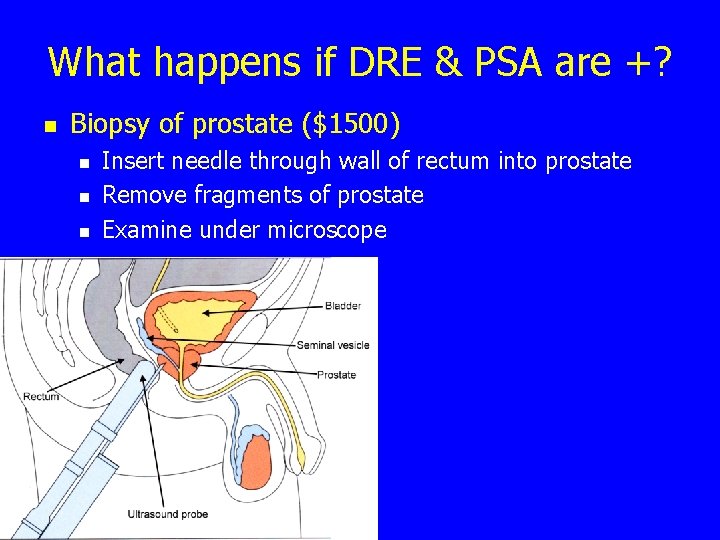 What happens if DRE & PSA are +?

• Biopsy of prostate ($1500)
• Insert needle through wall of rectum into prostate
• Remove fragments of prostate
• Examine under microscope

Bladder
Seminal vesicle
Prostate
Rectum
Ultrasound probe